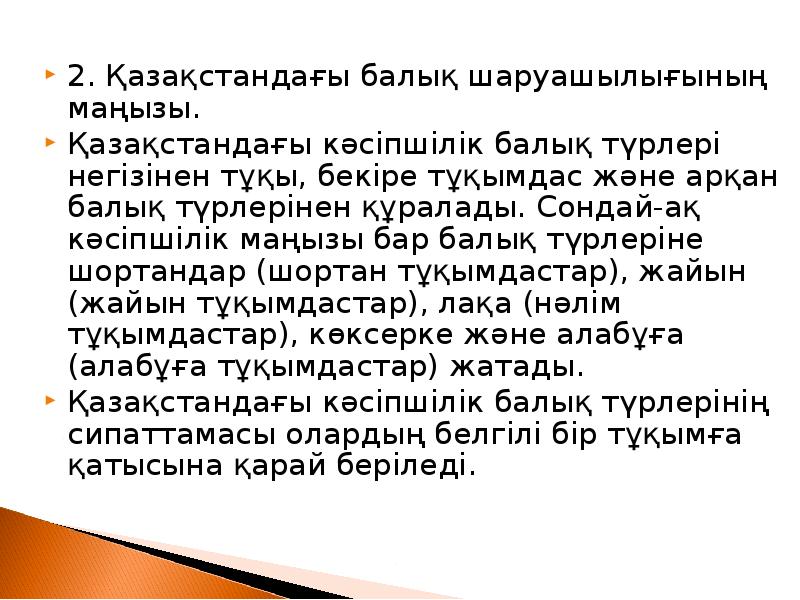 2. Қазақстандағы балық шаруашылығының маңызы.

Қазақстандағы кәсіпшілік балық түрлері негізінен тұқы, бекіре тұқымдас және арқан балық түрлерінен құралады. Сондай-ақ кәсіпшілік маңызы бар балық түрлеріне шортандар (шортан тұқымдастар), жайын (жайын тұқымдастар), лақа (нәлім тұқымдастар), көксерке және алабұға (алабұға тұқымдастар) жатады.

Қазақстандағы кәсіпшілік балық түрлерінің сипаттамасы олардың белгілі бір тұқымға қатысына қарай беріледі.